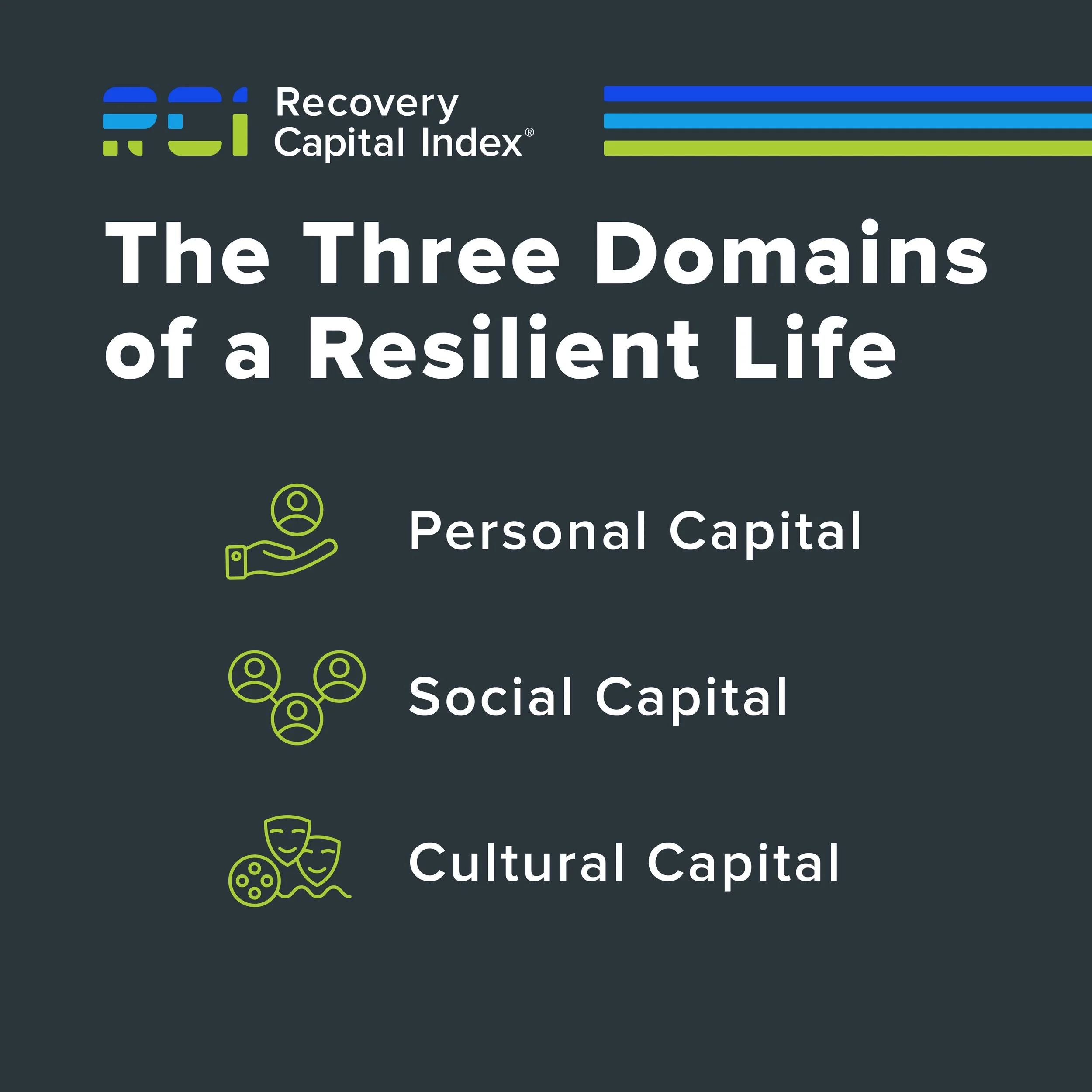 RCI Recovery Capital Index®

The Three Domains of a Resilient Life

Personal Capital

Social Capital

Cultural Capital